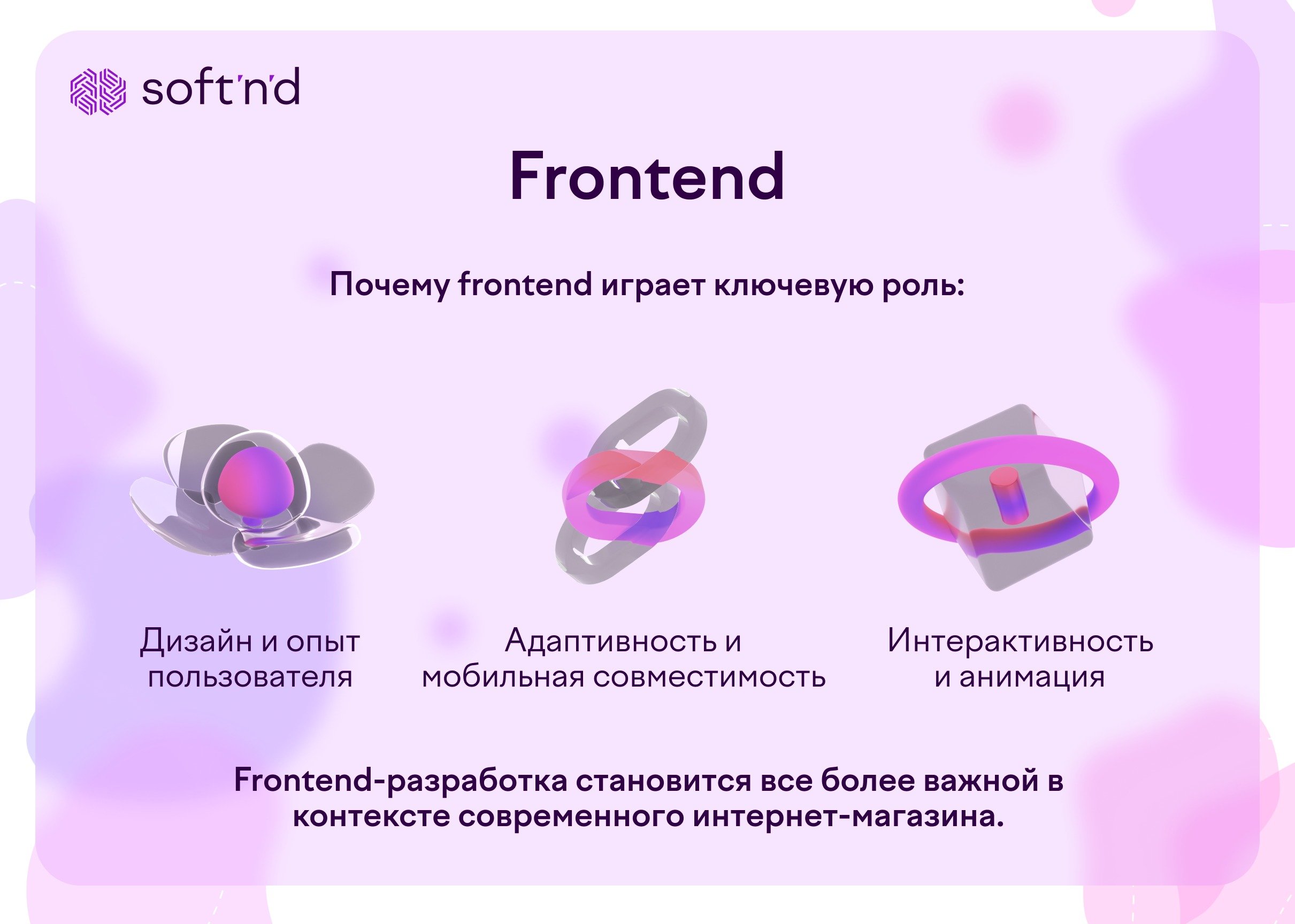 soft'n'd

Frontend

Почему frontend играет ключевую роль:

Дизайн и опыт пользователя

Адаптивность и мобильная совместимость

Интерактивность и анимация

Frontend-разработка становится все более важной в контексте современного интернет-магазина.